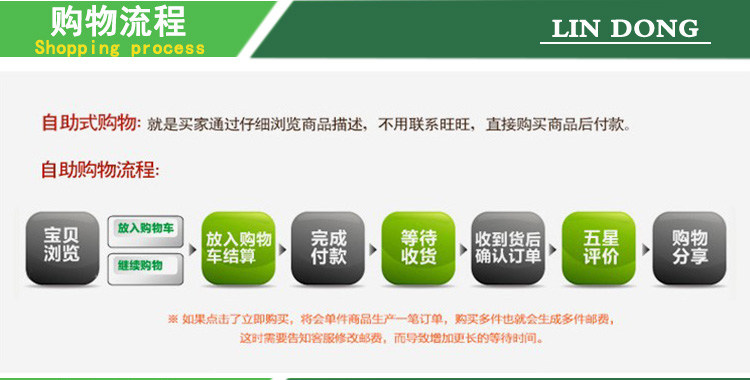 购物流程
Shopping process

LIN DONG

自助式购物: 就是买家通过仔细浏览商品描述，不用联系旺旺，直接购买商品后付款。

自助购物流程:

宝贝浏览

放入购物车

继续购物

放入购物车结算

完成付款

等待收货

收到货后确认订单

五星评价

购物分享

※ 如果点击了立即购买，将会单件商品生产一笔订单，购买多件也就会生成多件邮费，这时需要告知客服修改邮费，而导致增加更长的等待时间。